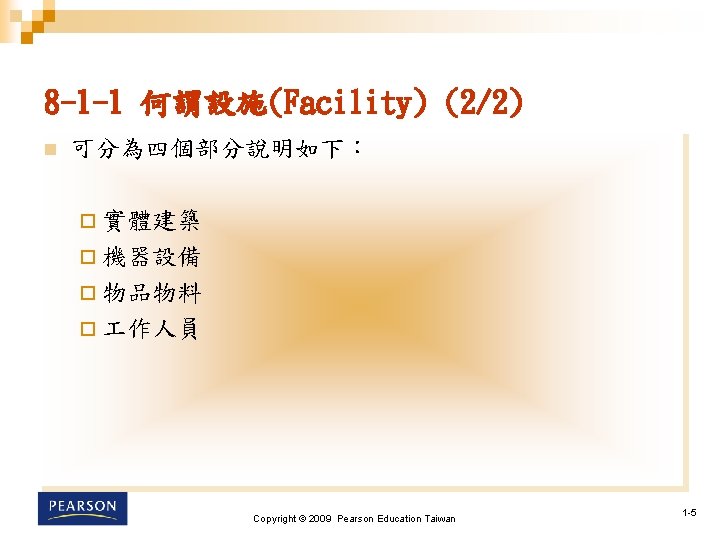 8-1-1 何謂設施(Facility) (2/2)

可分為四個部分說明如下：

實體建築
機器設備
物品物料
工作人員

PEARSON

Copyright © 2009 Pearson Education Taiwan

1-5